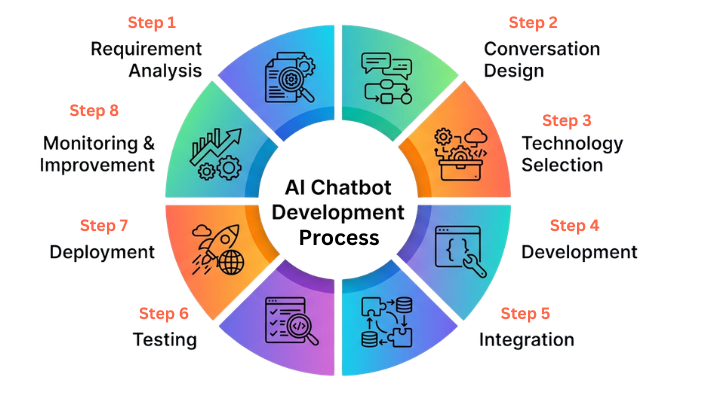 AI Chatbot Development Process

Step 1
Requirement Analysis

Step 2
Conversation Design

Step 3
Technology Selection

Step 4
Development

Step 5
Integration

Step 6
Testing

Step 7
Deployment

Step 8
Monitoring & Improvement